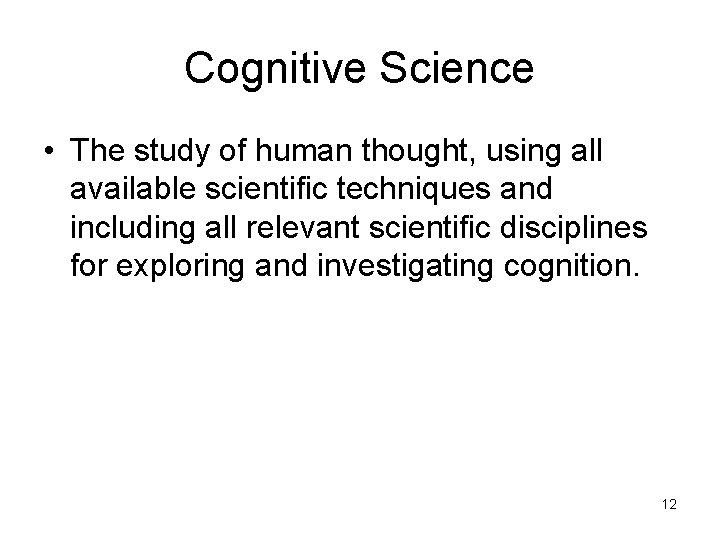 Cognitive Science

• The study of human thought, using all available scientific techniques and including all relevant scientific disciplines for exploring and investigating cognition.

12